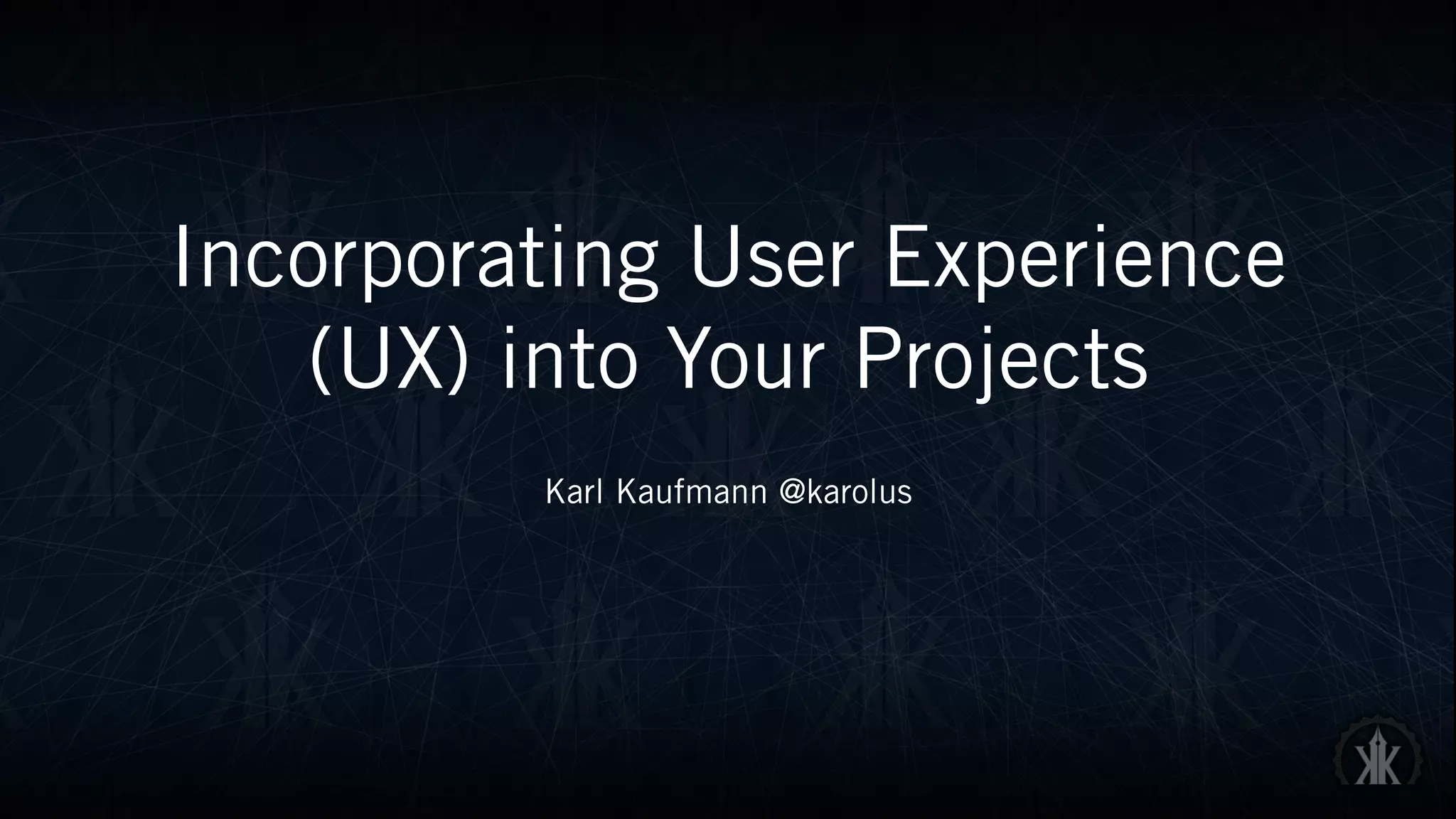 Incorporating User Experience (UX) into Your Projects

Karl Kaufmann @karolus